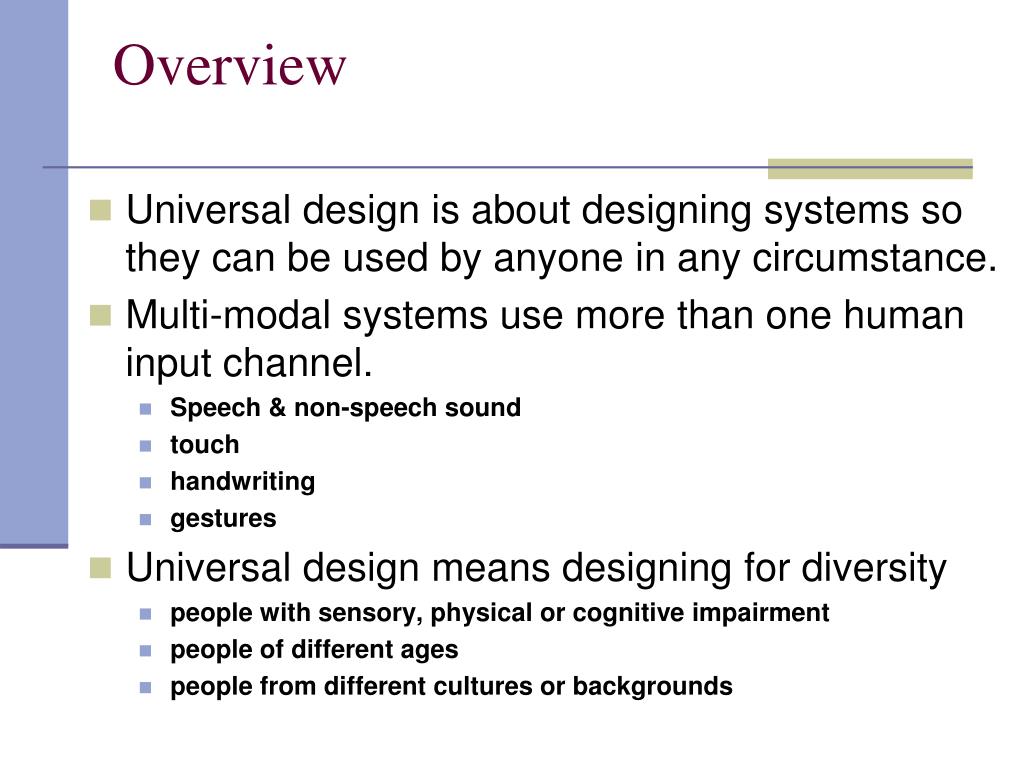 Overview

Universal design is about designing systems so they can be used by anyone in any circumstance.

Multi-modal systems use more than one human input channel.

Speech & non-speech sound

touch

handwriting

gestures

Universal design means designing for diversity

people with sensory, physical or cognitive impairment

people of different ages

people from different cultures or backgrounds